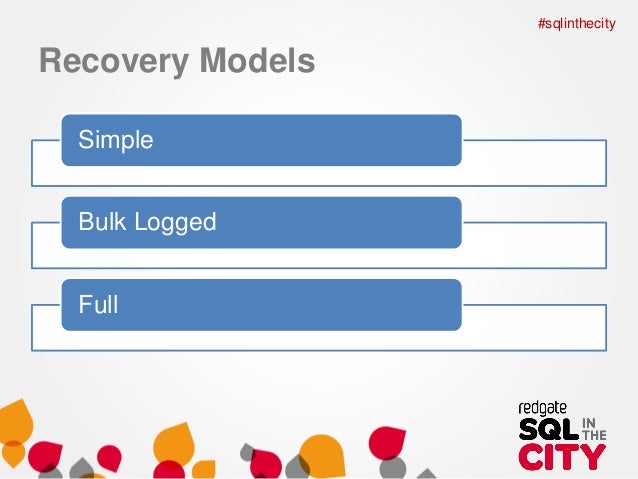 #sqlinthecity

Recovery Models

Simple

Bulk Logged

Full

redgate
SQL IN THE
CITY